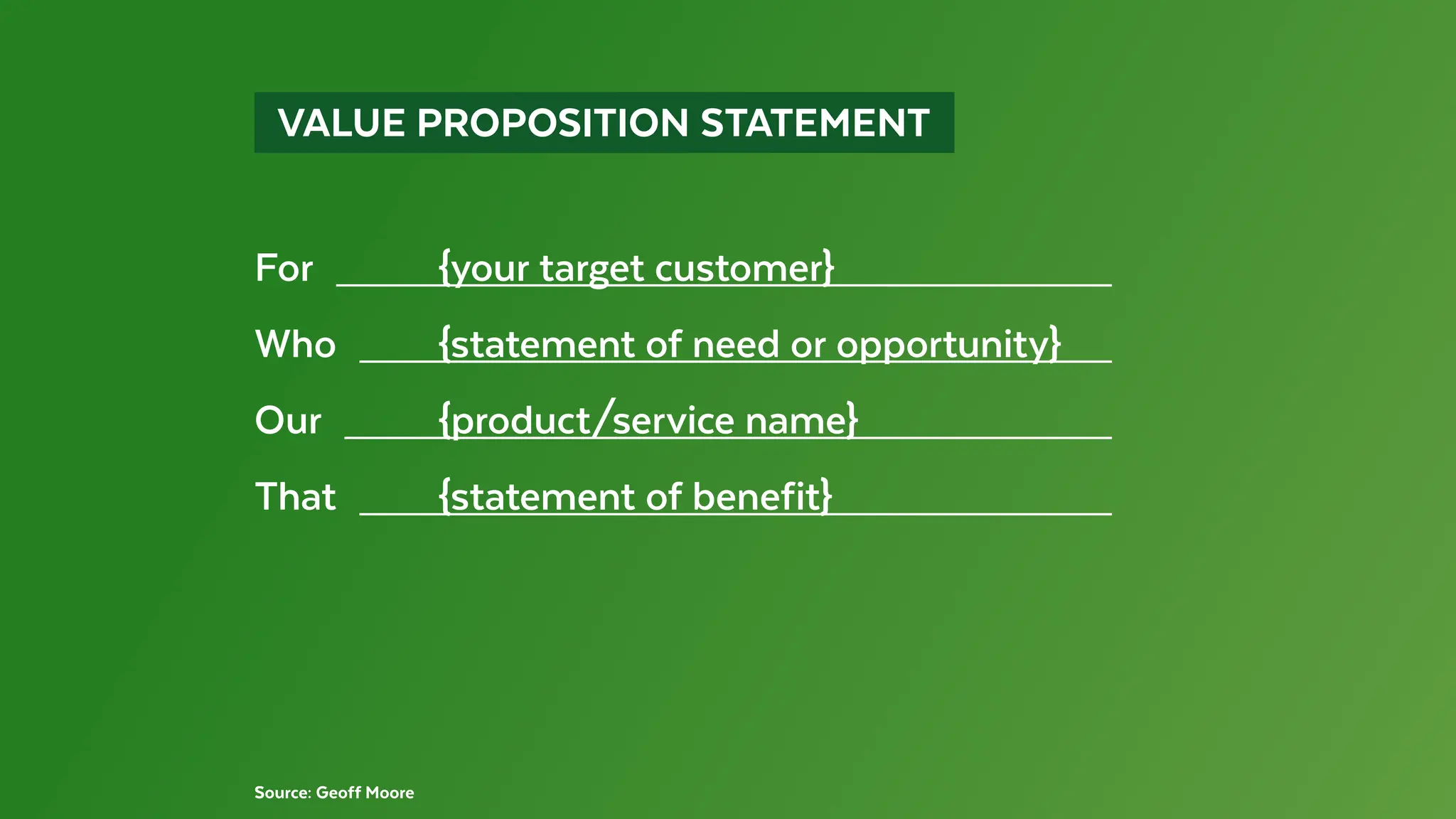 VALUE PROPOSITION STATEMENT

For {your target customer}

Who {statement of need or opportunity}

Our {product/service name}

That {statement of benefit}

Source: Geoff Moore